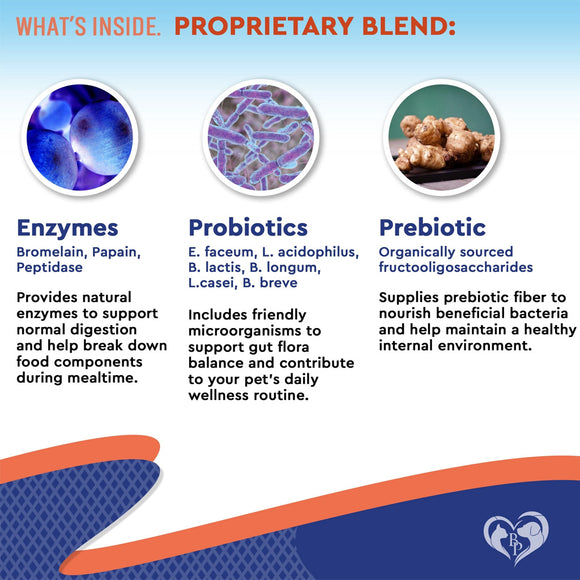 WHAT'S INSIDE. PROPRIETARY BLEND:

Enzymes
Bromelain, Papain, Peptidase

Provides natural enzymes to support normal digestion and help break down food components during mealtime.

Probiotics
E. faceum, L. acidophilus, B. lactis, B. longum, L.casei, B. breve

Includes friendly microorganisms to support gut flora balance and contribute to your pet's daily wellness routine.

Prebiotic
Organically sourced fructooligosaccharides

Supplies prebiotic fiber to nourish beneficial bacteria and help maintain a healthy internal environment.

BP